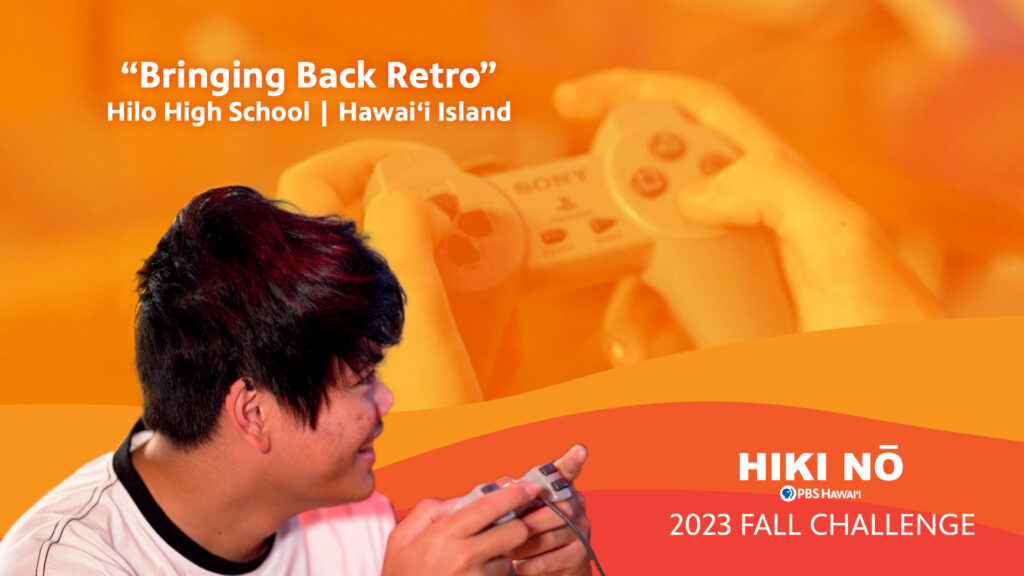 “Bringing Back Retro”
Hilo High School | Hawaiʻi Island

SONY

HIKI NŌ
PBS Hawaiʻi
2023 FALL CHALLENGE